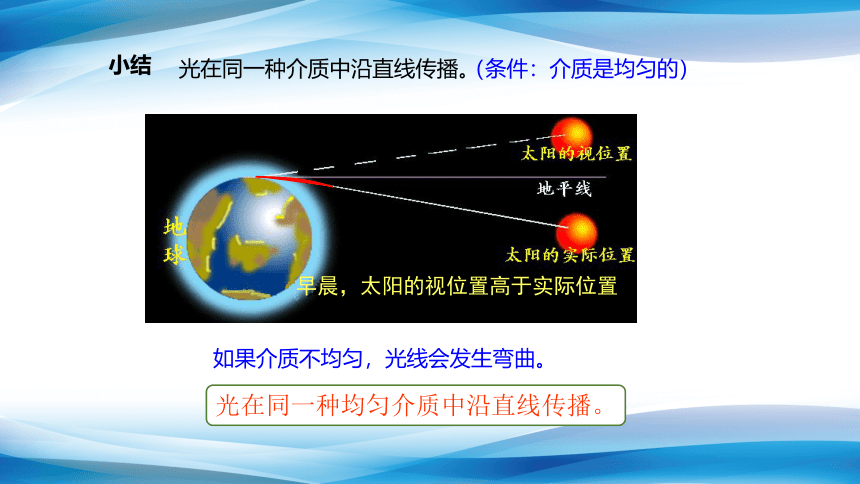 小结 光在同一种介质中沿直线传播。(条件：介质是均匀的)

太阳的视位置

地平线

地球

太阳的实际位置

早晨，太阳的视位置高于实际位置

如果介质不均匀，光线会发生弯曲。

光在同一种均匀介质中沿直线传播。